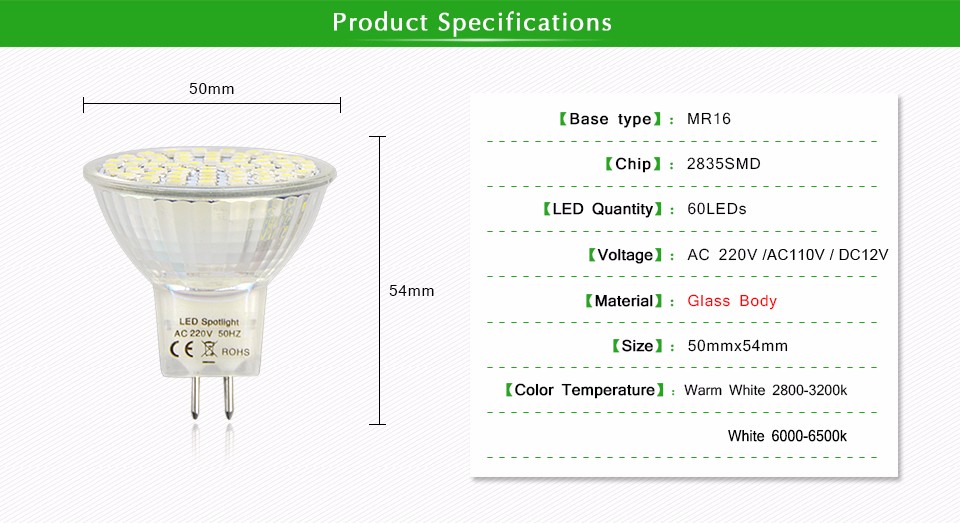 Product Specifications

50mm

54mm

LED Spotlight
AC 220V 50HZ
CE ROHS

【Base type】: MR16

【Chip】: 2835SMD

【LED Quantity】: 60LEDs

【Voltage】: AC 220V /AC110V / DC12V

【Material】: Glass Body

【Size】: 50mmx54mm

【Color Temperature】: Warm White 2800-3200k

White 6000-6500k